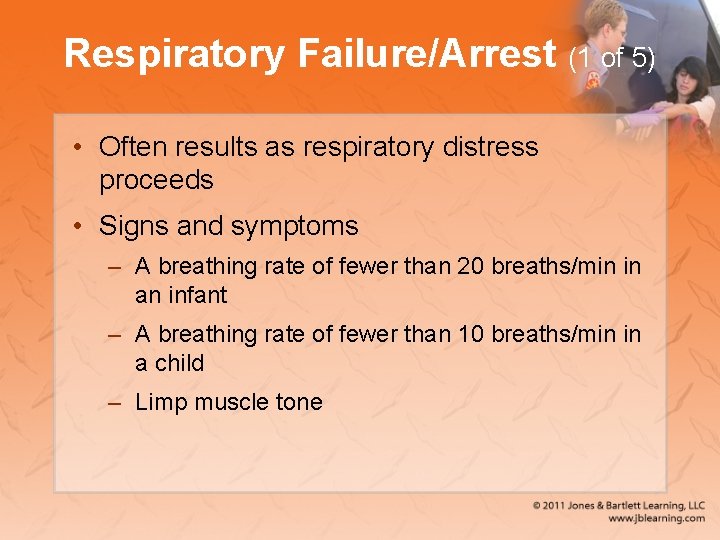 Respiratory Failure/Arrest (1 of 5)

• Often results as respiratory distress proceeds

• Signs and symptoms

– A breathing rate of fewer than 20 breaths/min in an infant

– A breathing rate of fewer than 10 breaths/min in a child

– Limp muscle tone

© 2011 Jones & Bartlett Learning, LLC
www.jblearning.com